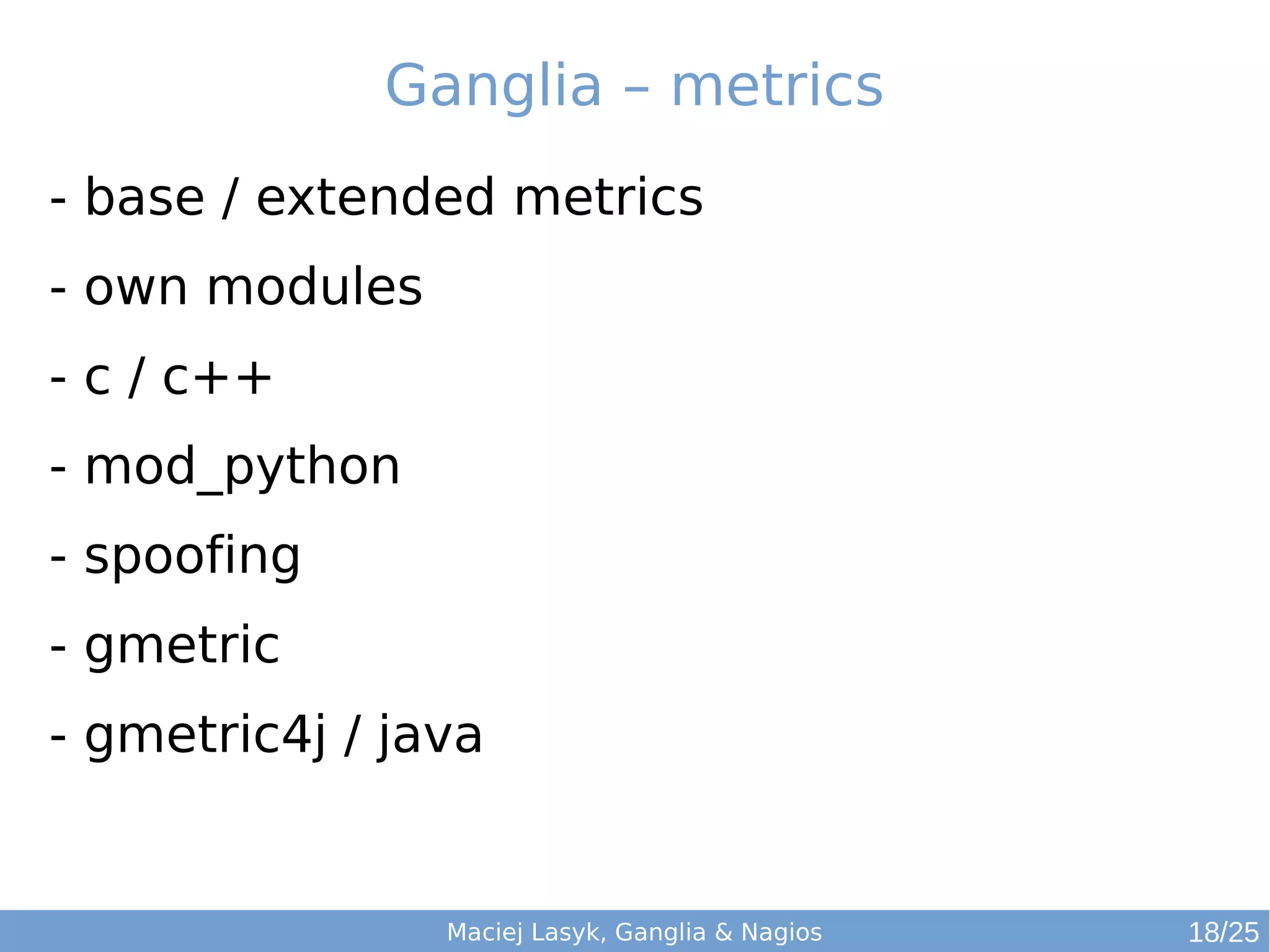 Ganglia – metrics

- base / extended metrics

- own modules

- c / c++

- mod_python

- spoofing

- gmetric

- gmetric4j / java

Maciej Lasyk, Ganglia & Nagios

18/25